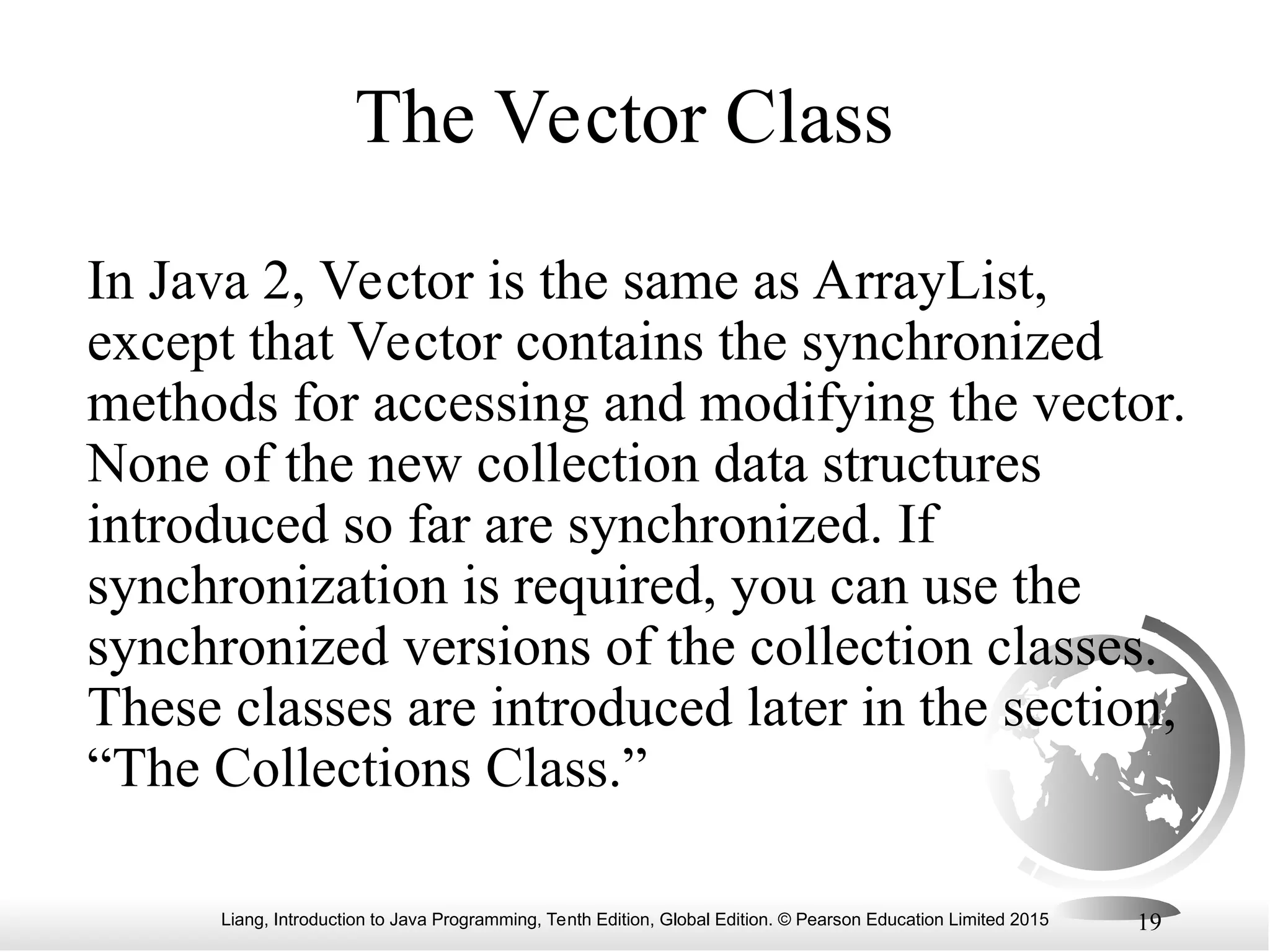 The Vector Class

In Java 2, Vector is the same as ArrayList, except that Vector contains the synchronized methods for accessing and modifying the vector. None of the new collection data structures introduced so far are synchronized. If synchronization is required, you can use the synchronized versions of the collection classes. These classes are introduced later in the section, “The Collections Class.”

Liang, Introduction to Java Programming, Tenth Edition, Global Edition. © Pearson Education Limited 2015

19